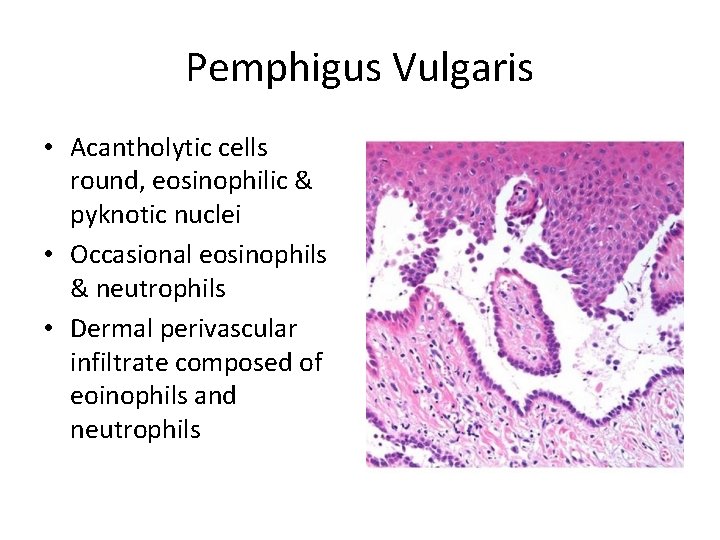 Pemphigus Vulgaris

• Acantholytic cells round, eosinophilic & pyknotic nuclei
• Occasional eosinophils & neutrophils
• Dermal perivascular infiltrate composed of eoinophils and neutrophils